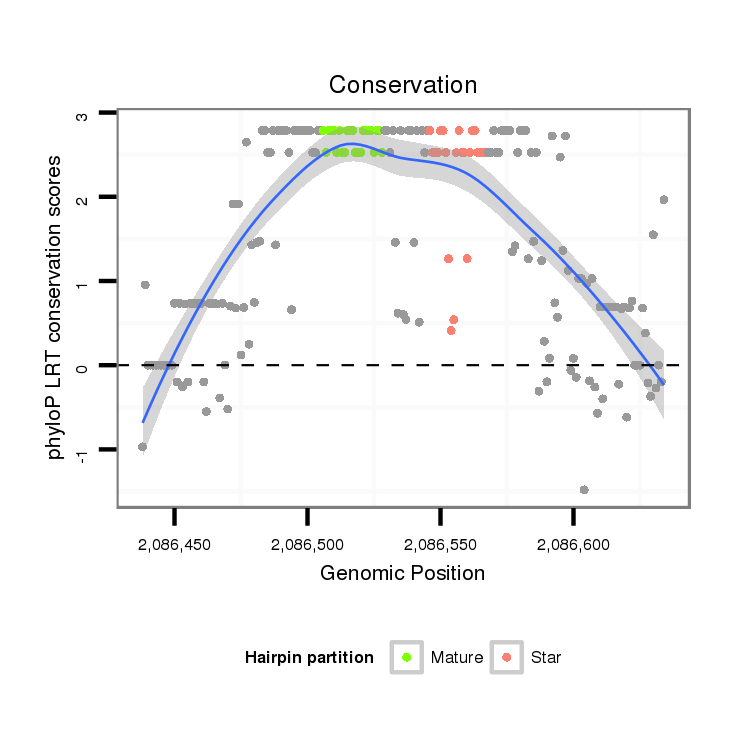 Conservation

phyloP LRT conservation scores

3
2
1
0
-1

2,086,450
2,086,500
2,086,550
2,086,600

Genomic Position

Hairpin partition
Mature
Star